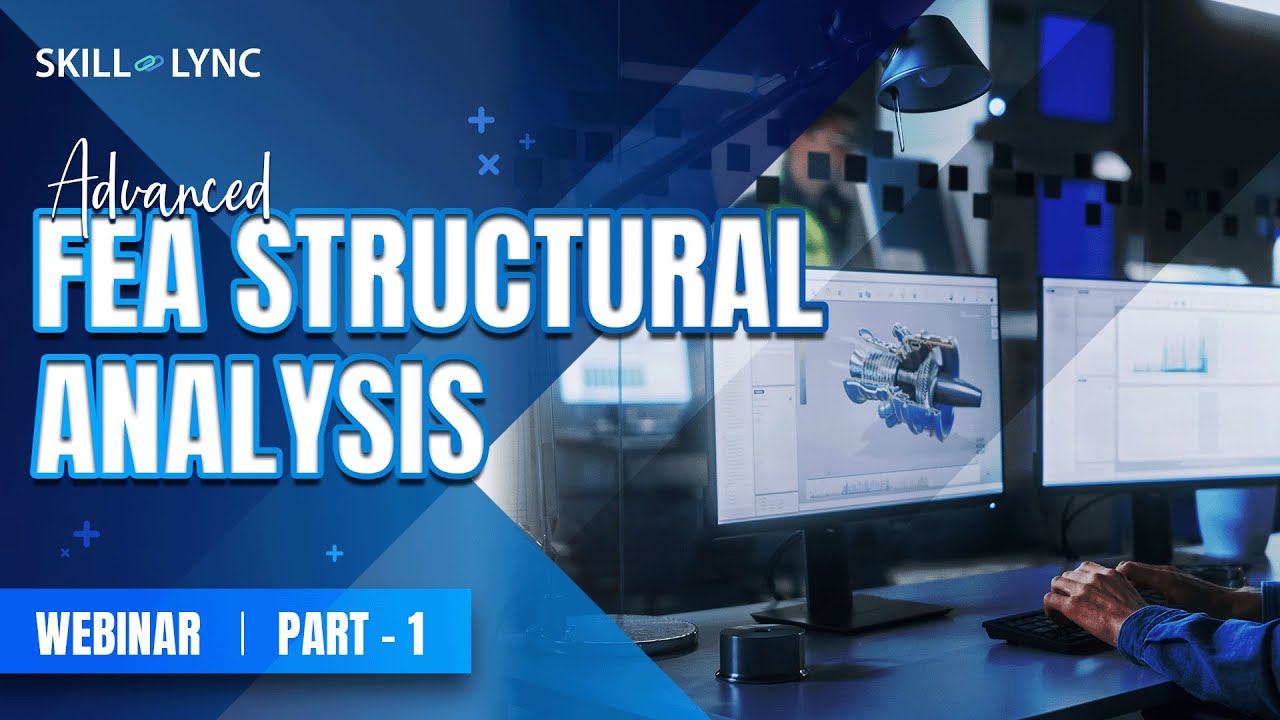 SKILL LYNC

Advanced
FEA STRUCTURAL ANALYSIS

WEBINAR | PART - 1